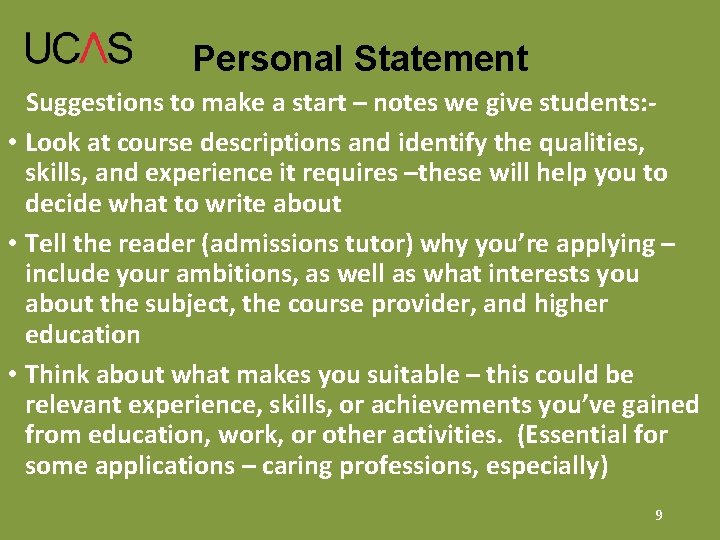 UCAS

Personal Statement

Suggestions to make a start – notes we give students:-

• Look at course descriptions and identify the qualities, skills, and experience it requires –these will help you to decide what to write about

• Tell the reader (admissions tutor) why you're applying – include your ambitions, as well as what interests you about the subject, the course provider, and higher education

• Think about what makes you suitable – this could be relevant experience, skills, or achievements you've gained from education, work, or other activities. (Essential for some applications – caring professions, especially)

9